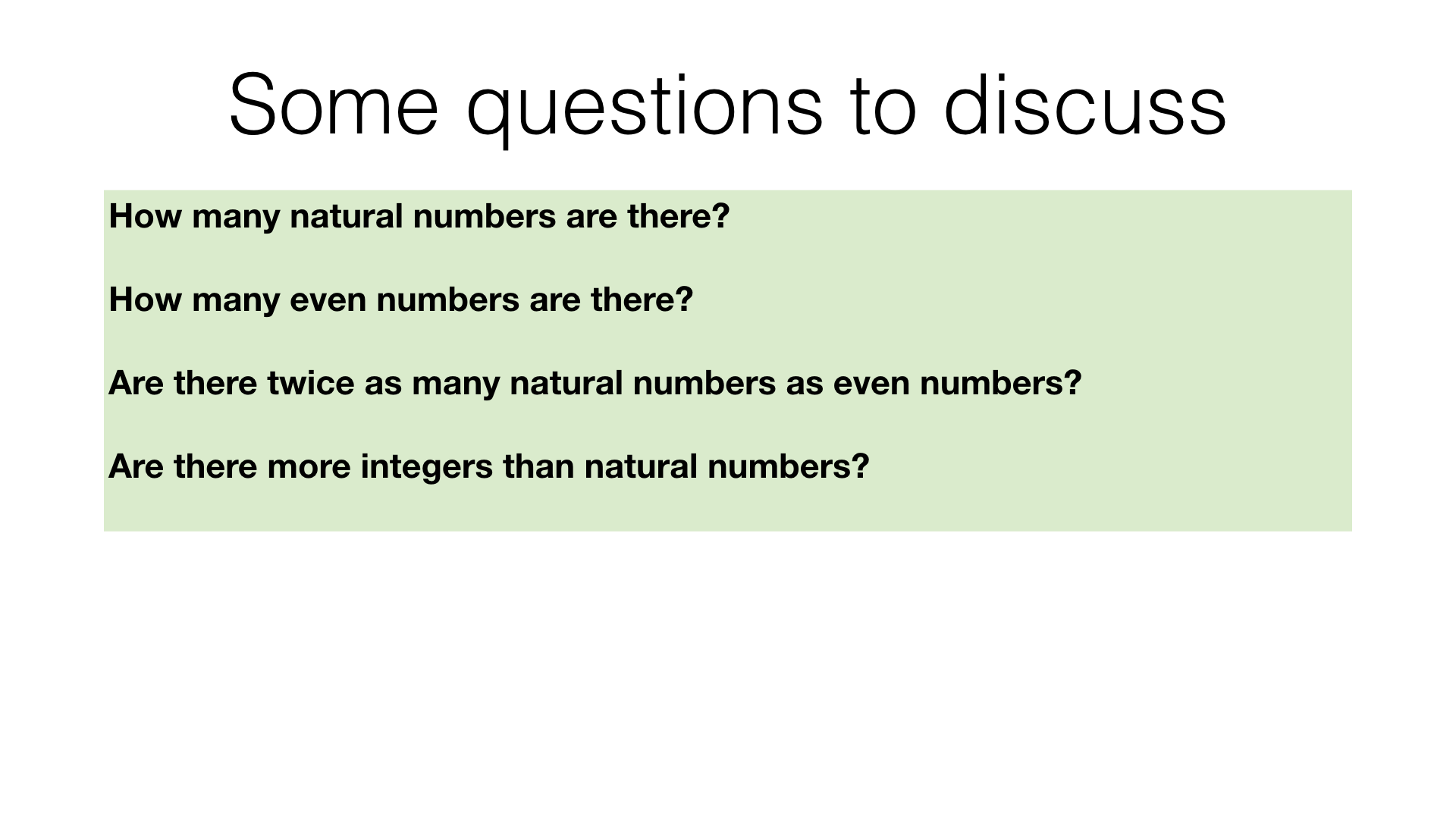 Some questions to discuss

How many natural numbers are there?

How many even numbers are there?

Are there twice as many natural numbers as even numbers?

Are there more integers than natural numbers?